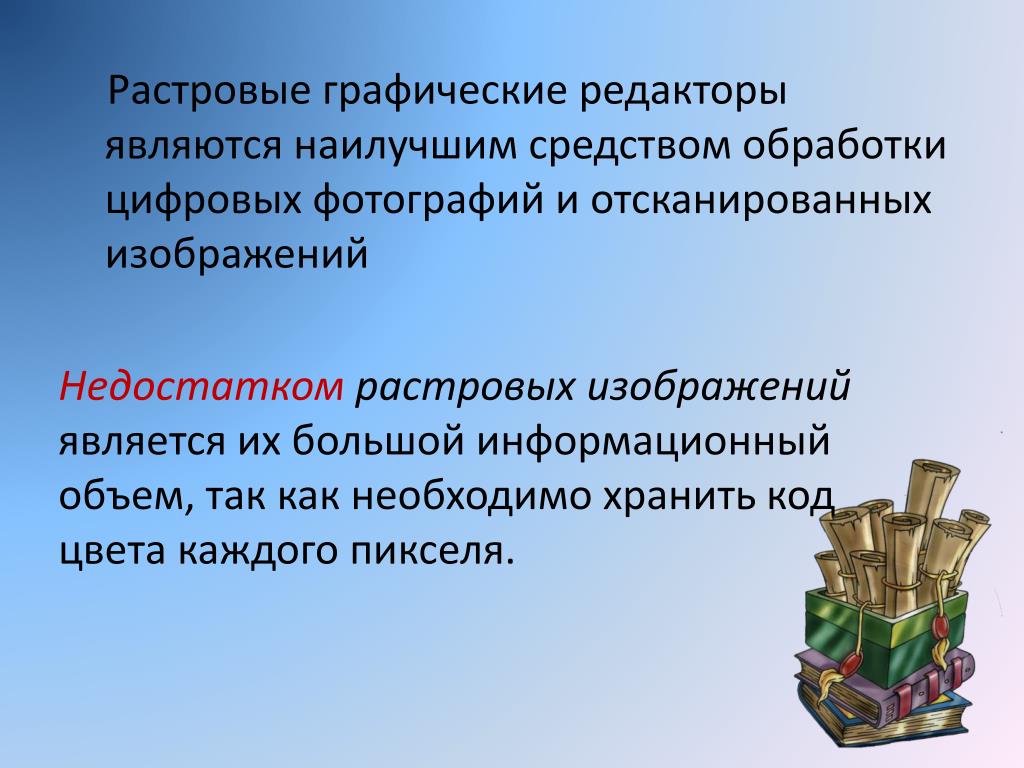 Растровые графические редакторы являются наилучшим средством обработки цифровых фотографий и отсканированных изображений

Недостатком растровых изображений является их большой информационный объем, так как необходимо хранить код цвета каждого пикселя.